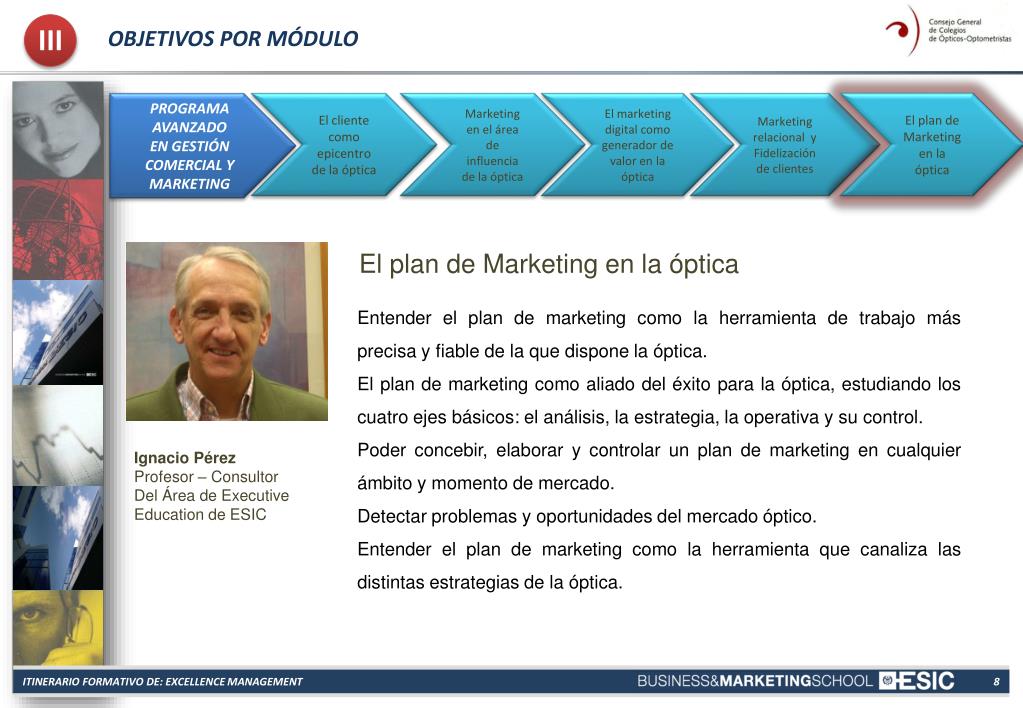 III

OBJETIVOS POR MÓDULO

Consejo General de Colegios de Ópticos-Optometristas

PROGRAMA AVANZADO EN GESTIÓN COMERCIAL Y MARKETING

El cliente como epicentro de la óptica

Marketing en el área de influencia de la óptica

El marketing digital como generador de valor en la óptica

Marketing relacional y Fidelización de clientes

El plan de Marketing en la óptica

El plan de Marketing en la óptica

Entender el plan de marketing como la herramienta de trabajo más precisa y fiable de la que dispone la óptica.

El plan de marketing como aliado del éxito para la óptica, estudiando los cuatro ejes básicos: el análisis, la estrategia, la operativa y su control.

Poder concebir, elaborar y controlar un plan de marketing en cualquier ámbito y momento de mercado.

Detectar problemas y oportunidades del mercado óptico.

Entender el plan de marketing como la herramienta que canaliza las distintas estrategias de la óptica.

Ignacio Pérez
Profesor – Consultor
Del Área de Executive Education de ESIC

ITINERARIO FORMATIVO DE: EXCELLENCE MANAGEMENT

BUSINESS&MARKETINGSCHOOL ESIC

8